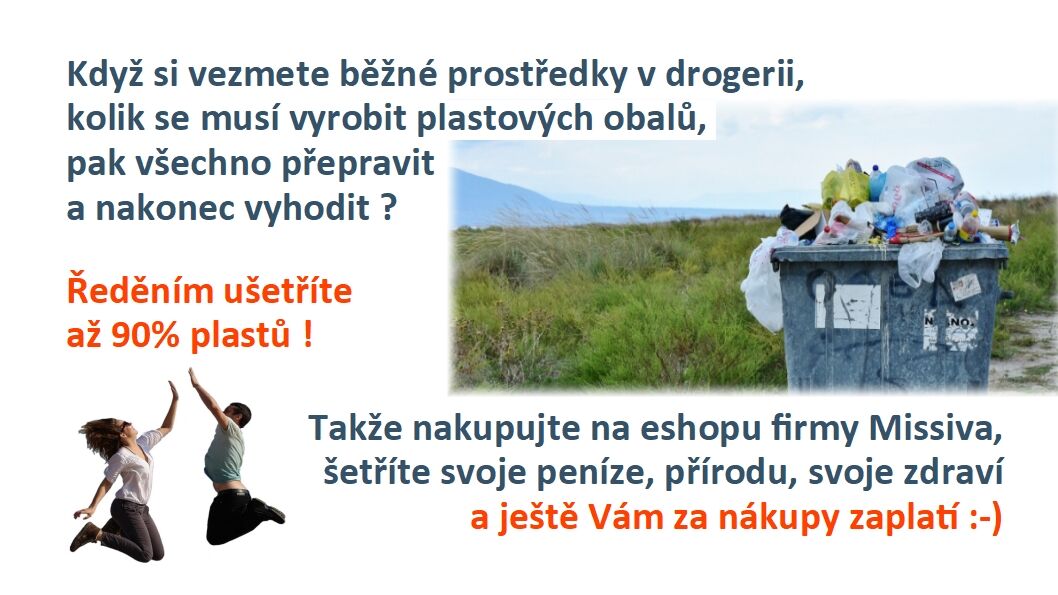 Když si vezmete běžné prostředky v drogerii, kolik se musí vyrobit plastových obalů, pak všechno přepravit a nakonec vyhodit ?

Ředěním ušetříte až 90% plastů !

Takže nakupujte na eshopu firmy Missiva, šetříte svoje peníze, přírodu, svoje zdraví a ještě Vám za nákupy zaplatí :-)